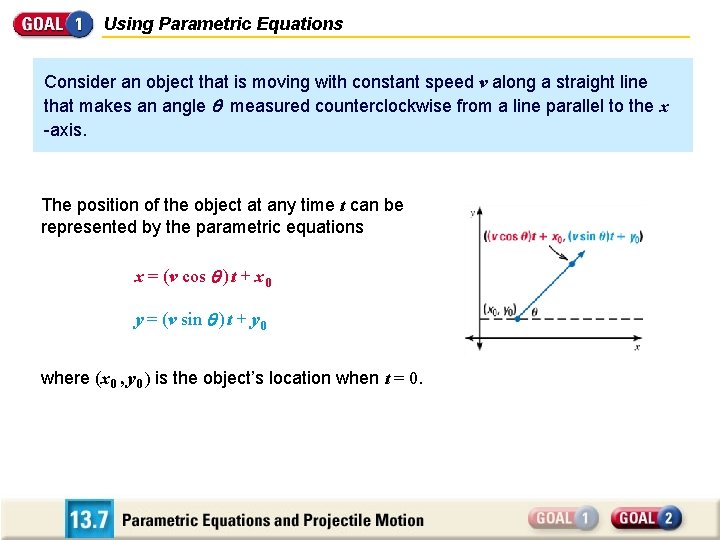 GOAL 1 Using Parametric Equations

Consider an object that is moving with constant speed $v$ along a straight line that makes an angle $\theta$ measured counterclockwise from a line parallel to the $x$-axis.

The position of the object at any time $t$ can be represented by the parametric equations

$x = (v \cos \theta)t + x_0$

$y = (v \sin \theta)t + y_0$

where $(x_0, y_0)$ is the object's location when $t = 0$.

$y$

$((v \cos \theta)t + x_0, (v \sin \theta)t + y_0)$

$(x_0, y_0)$ $\theta$

$x$

13.7 Parametric Equations and Projectile Motion

GOAL 1 GOAL 2